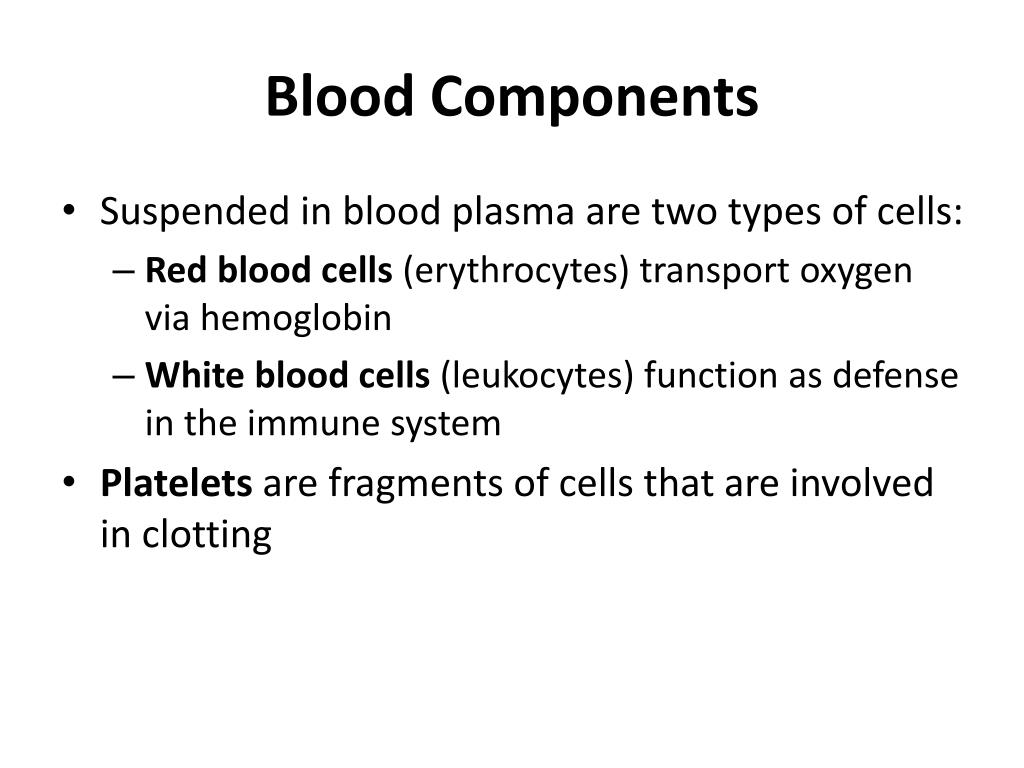 Blood Components

• Suspended in blood plasma are two types of cells:
– Red blood cells (erythrocytes) transport oxygen via hemoglobin
– White blood cells (leukocytes) function as defense in the immune system
• Platelets are fragments of cells that are involved in clotting